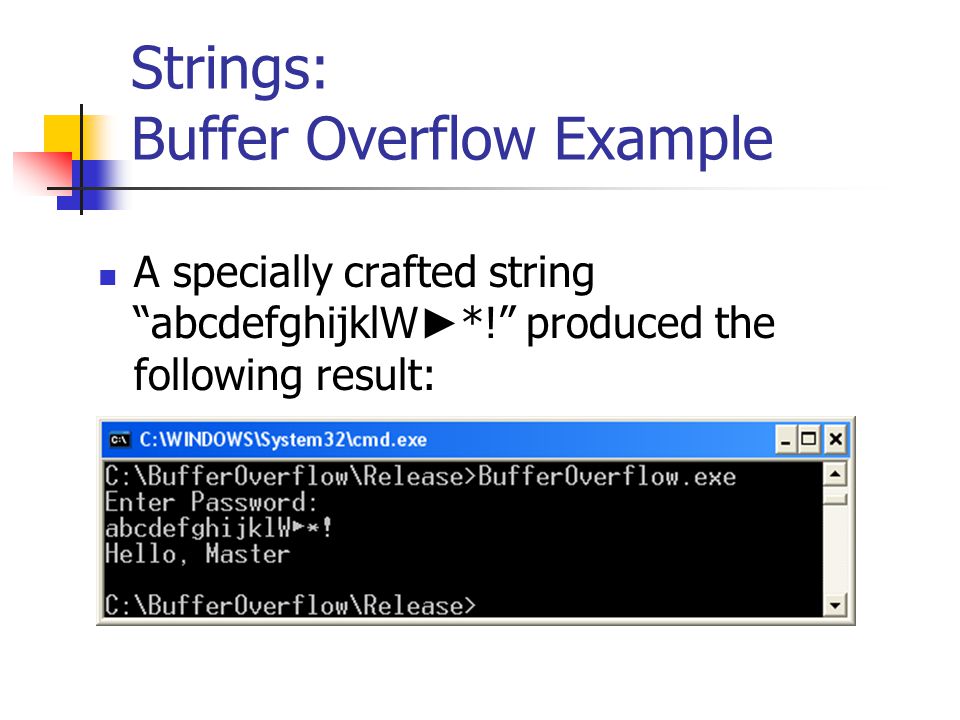 Strings:
Buffer Overflow Example

A specially crafted string “abcdefghijklW►*!” produced the following result:

C:\WINDOWS\System32\cmd.exe

C:\BufferOverflow\Release>BufferOverflow.exe
Enter Password:
abcdefghijklW►*!
Hello, Master

C:\BufferOverflow\Release>